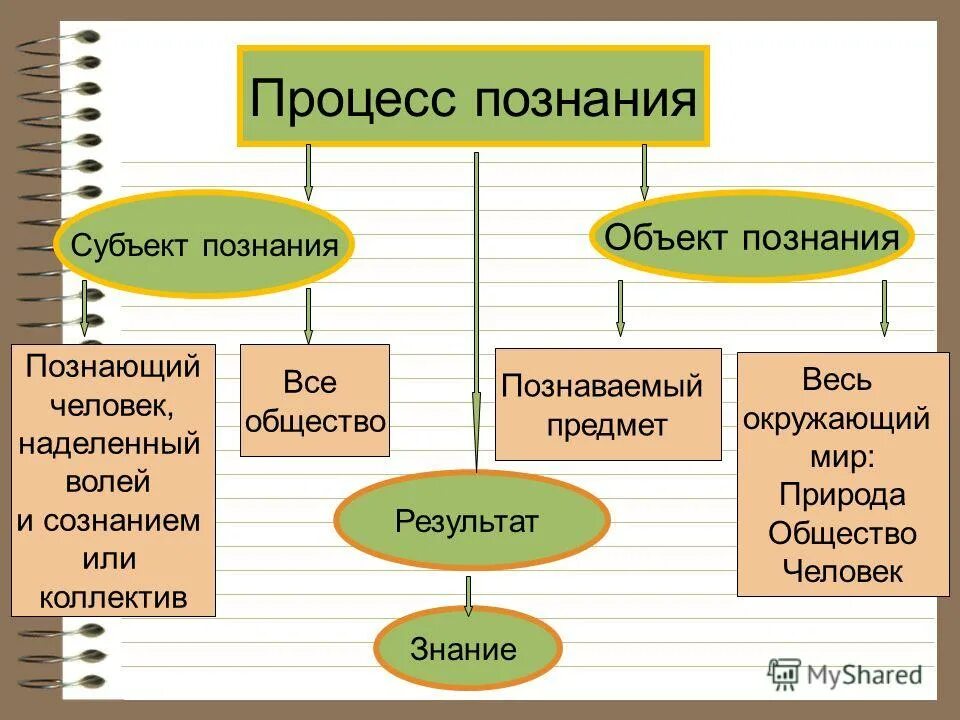 Процесс познания

Субъект познания

Объект познания

Познающий человек, наделенный волей и сознанием или коллектив

Все общество

Познаваемый предмет

Весь окружающий мир: Природа Общество Человек

Результат

Знание

MyShared